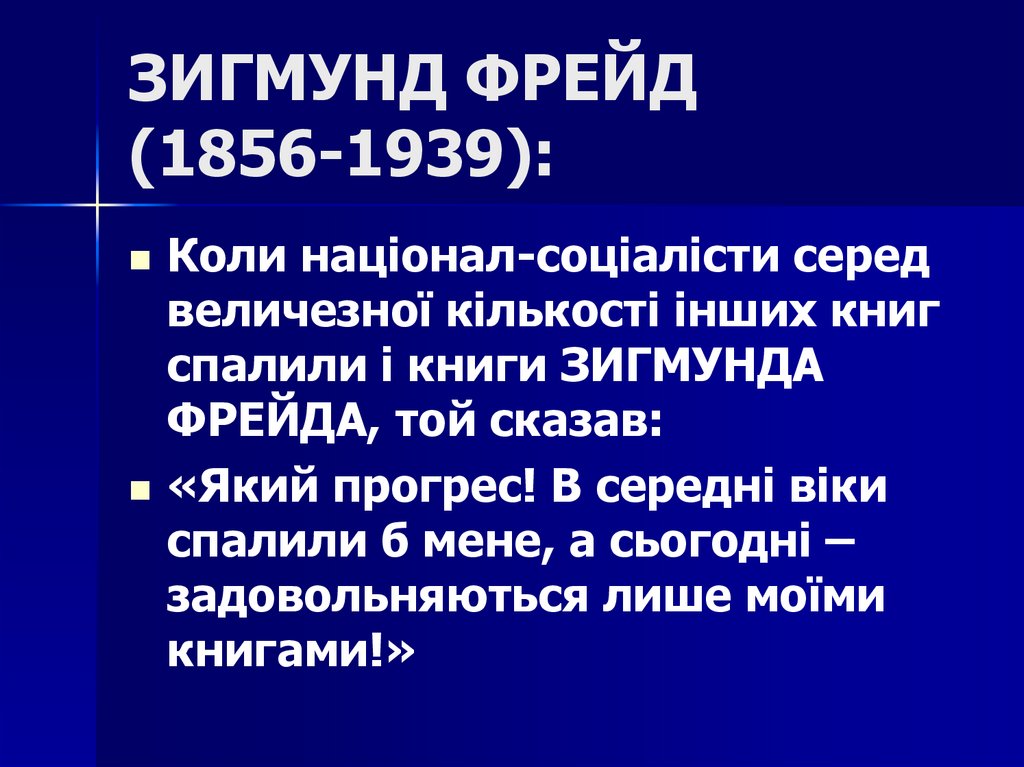 ЗИГМУНД ФРЕЙД (1856-1939):

Коли націонал-соціалісти серед величезної кількості інших книг спалили і книги ЗИГМУНДА ФРЕЙДА, той сказав:

«Який прогрес! В середні віки спалили б мене, а сьогодні – задовольняються лише моїми книгами!»